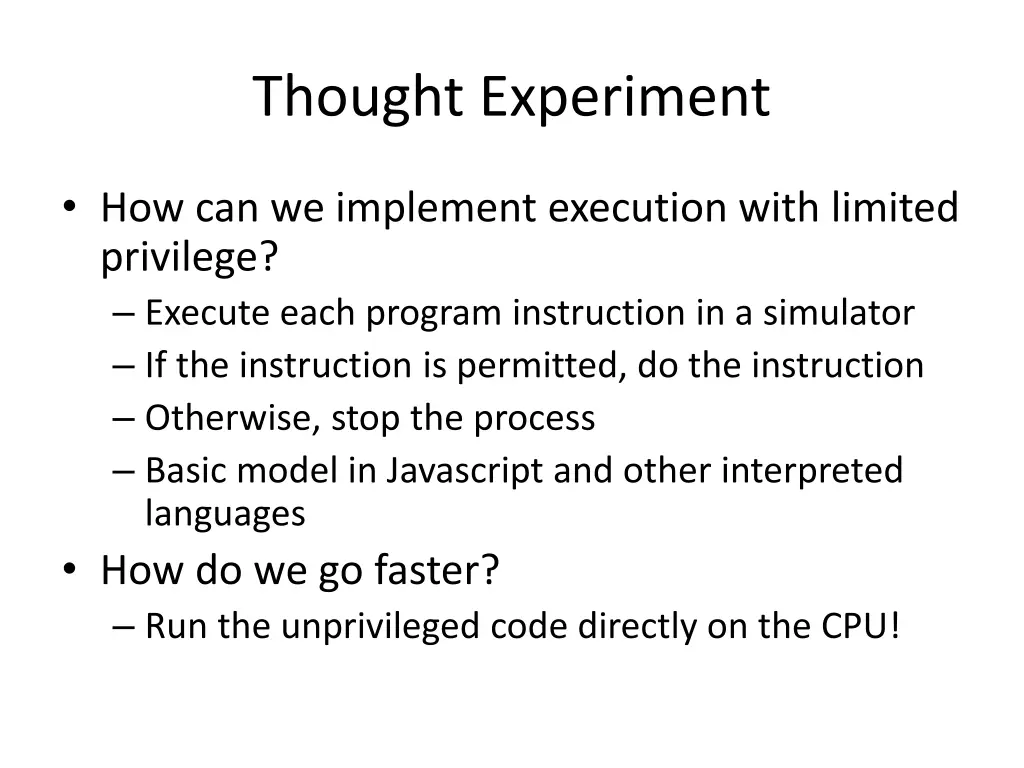 Thought Experiment

• How can we implement execution with limited privilege?
  – Execute each program instruction in a simulator
  – If the instruction is permitted, do the instruction
  – Otherwise, stop the process
  – Basic model in Javascript and other interpreted languages
• How do we go faster?
  – Run the unprivileged code directly on the CPU!